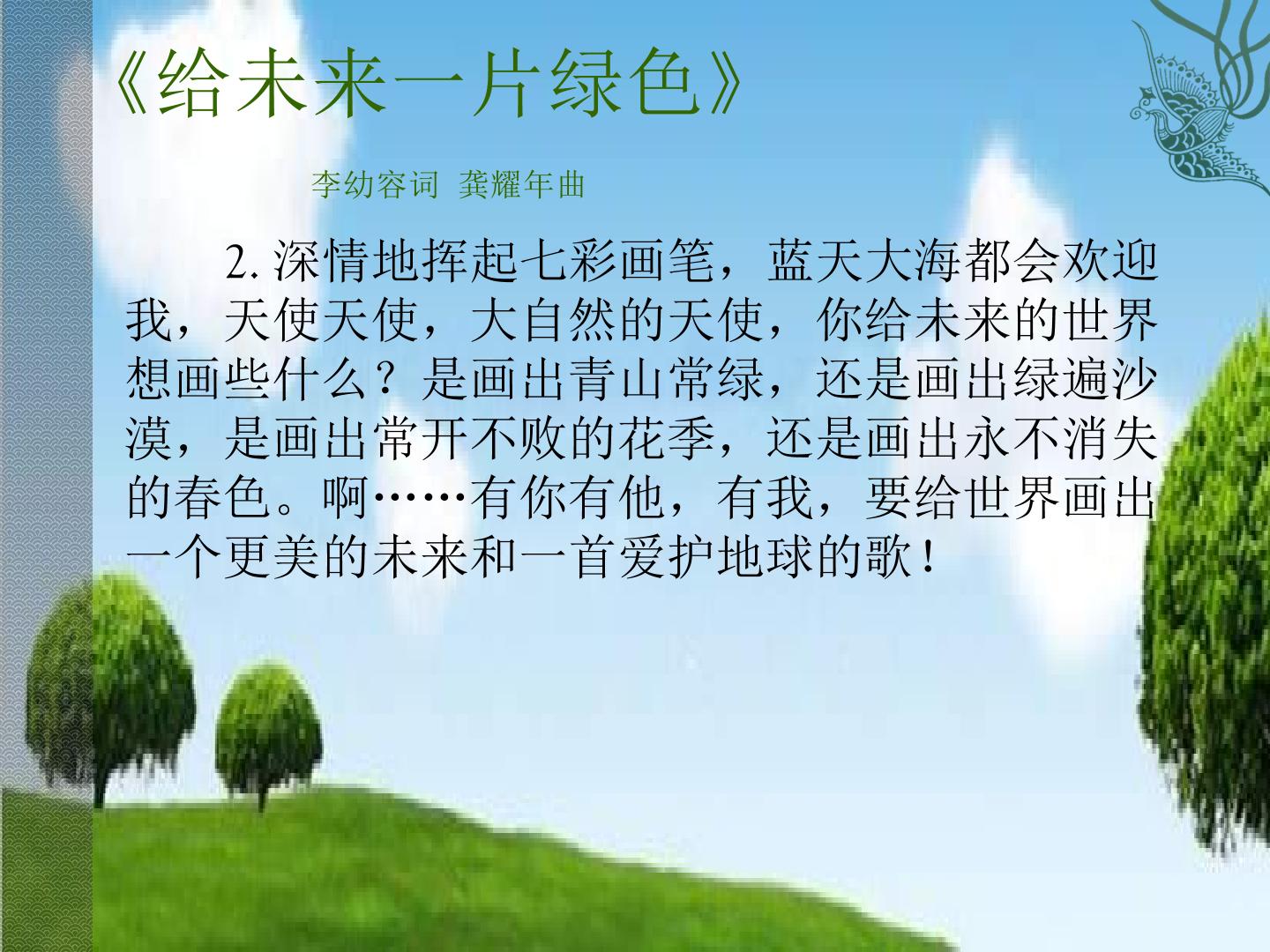 《给未来一片绿色》

李幼容词 龚耀年曲

2. 深情地挥起七彩画笔，蓝天大海都会欢迎我，天使天使，大自然的天使，你给未来的世界想画些什么？是画出青山常绿，还是画出绿遍沙漠，是画出常开不败的花季，还是画出永不消失的春色。啊……有你有他，有我，要给世界画出一个更美的未来和一首爱护地球的歌！